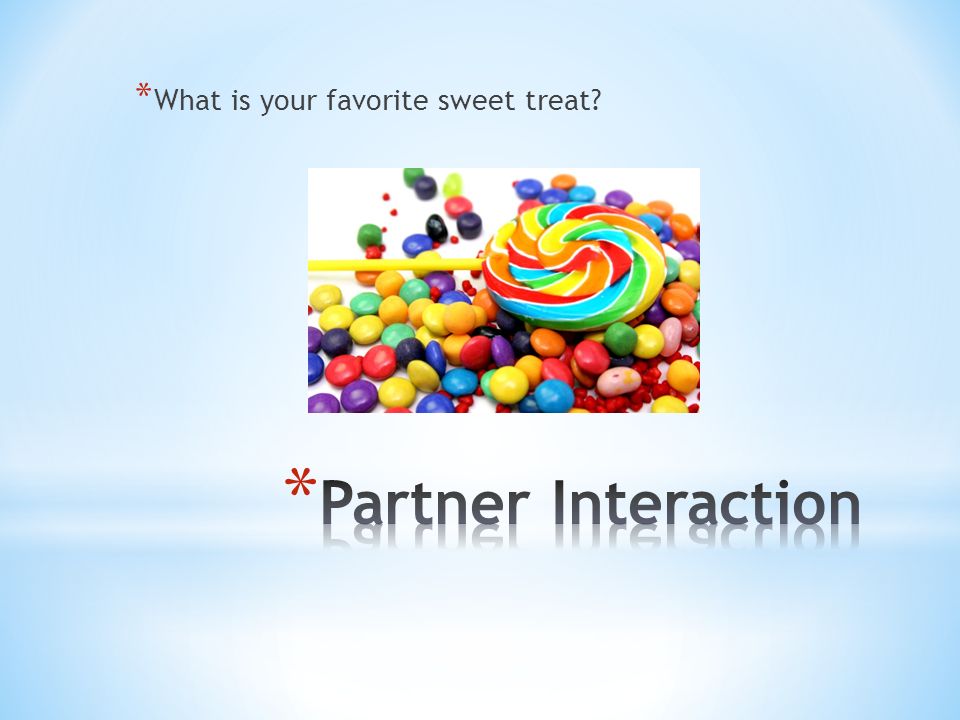 *What is your favorite sweet treat?

*Partner Interaction